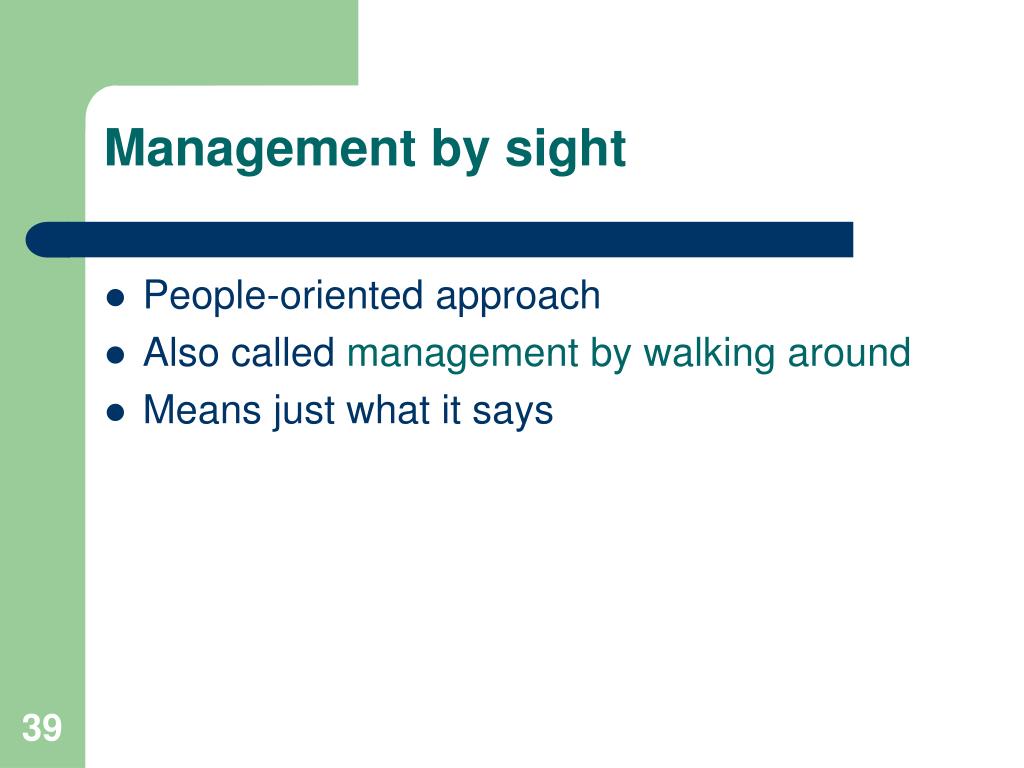 Management by sight

- People-oriented approach
- Also called management by walking around
- Means just what it says

39